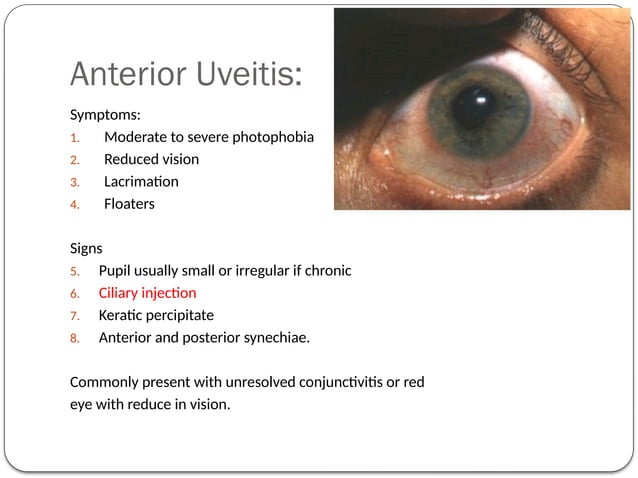 Anterior Uveitis:

Symptoms:
1. Moderate to severe photophobia
2. Reduced vision
3. Lacrimation
4. Floaters

Signs
5. Pupil usually small or irregular if chronic
6. Ciliary injection
7. Keratic percipitate
8. Anterior and posterior synechiae.

Commonly present with unresolved conjunctivitis or red eye with reduce in vision.